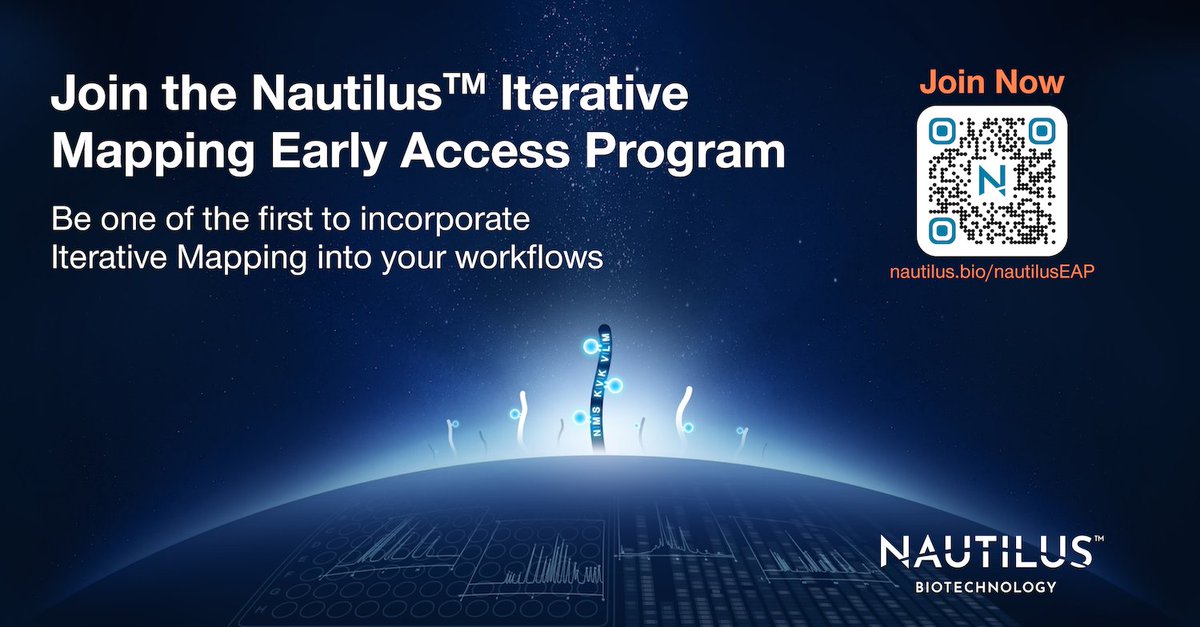 Join the Nautilus™ Iterative Mapping Early Access Program

Be one of the first to incorporate Iterative Mapping into your workflows

Join Now

N

nautilus.bio/nautilusEAP

NMS KVK VLM

NAUTILUS™
BIOTECHNOLOGY